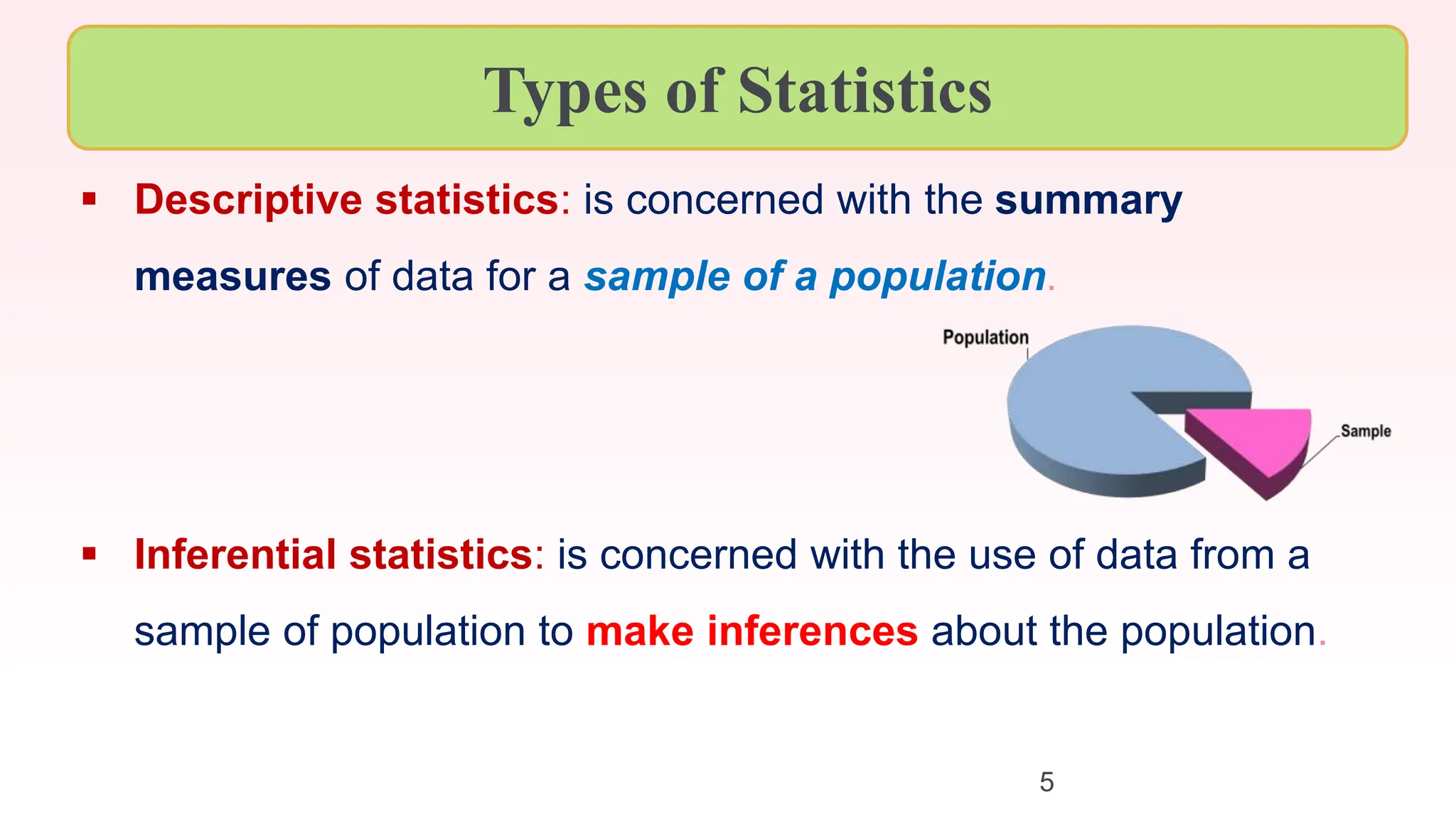 Types of Statistics

▪ Descriptive statistics: is concerned with the summary measures of data for a sample of a population.

Population

Sample

▪ Inferential statistics: is concerned with the use of data from a sample of population to make inferences about the population.

5